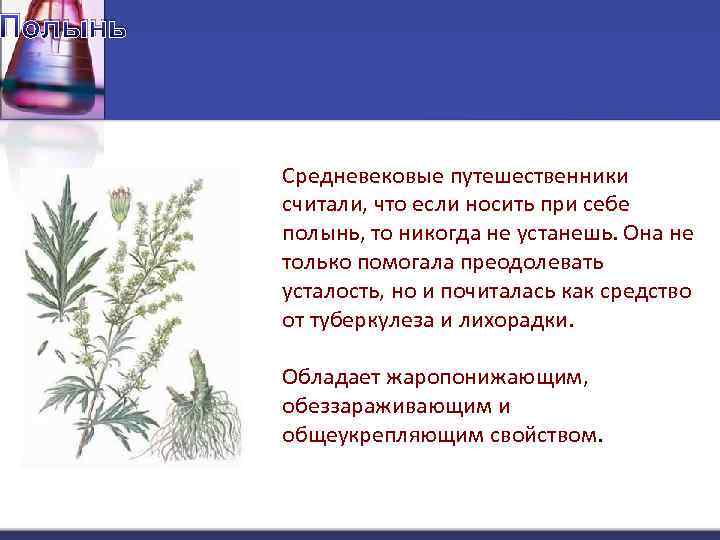 Полынь

Средневековые путешественники считали, что если носить при себе полынь, то никогда не устанешь. Она не только помогала преодолевать усталость, но и почиталась как средство от туберкулеза и лихорадки.

Обладает жаропонижающим, обеззараживающим и общеукрепляющим свойством.